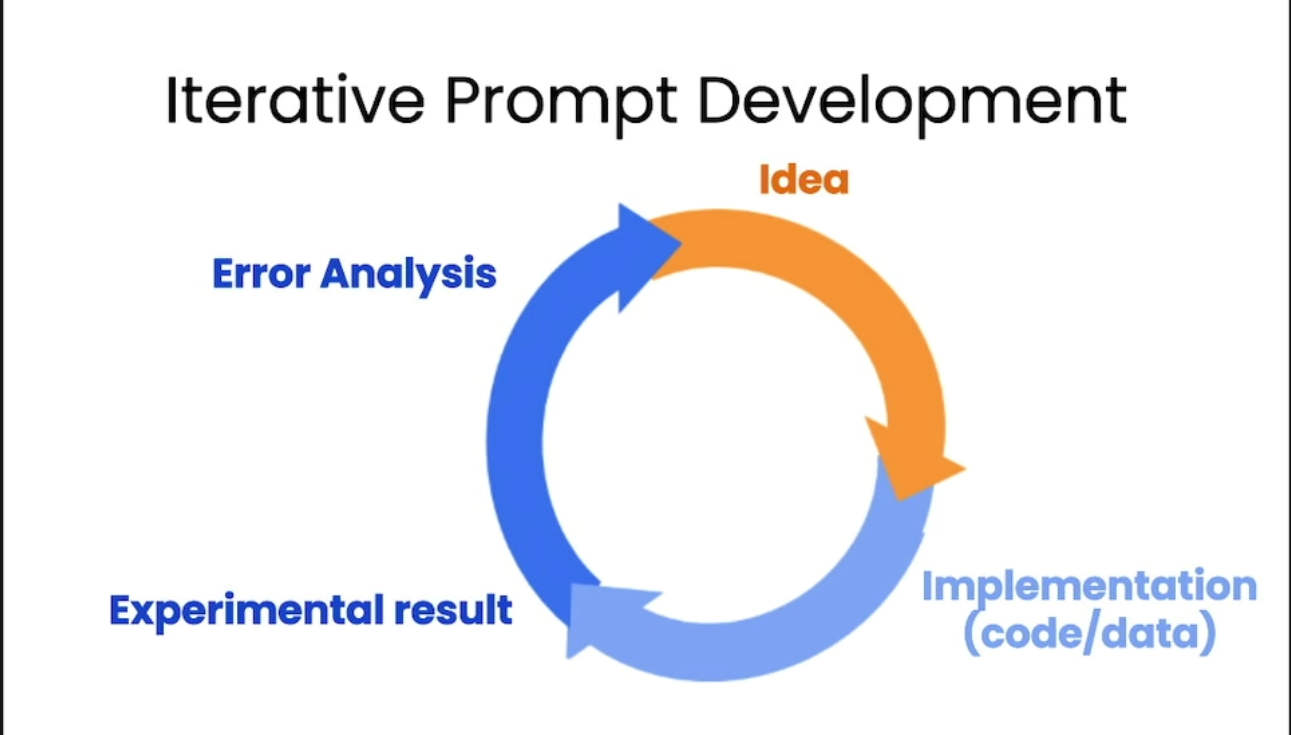 Iterative Prompt Development

Idea

Implementation (code/data)

Experimental result

Error Analysis